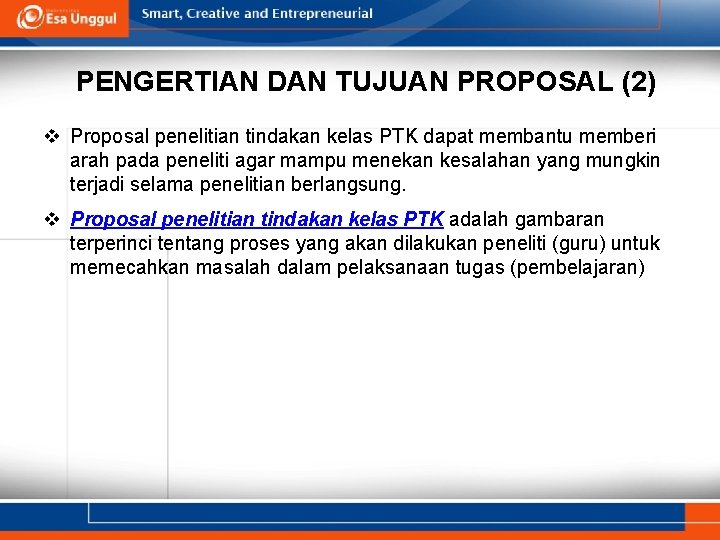 Esa Unggul

Smart, Creative and Entrepreneurial

PENGERTIAN DAN TUJUAN PROPOSAL (2)

❖ Proposal penelitian tindakan kelas PTK dapat membantu memberi arah pada peneliti agar mampu menekan kesalahan yang mungkin terjadi selama penelitian berlangsung.

❖ Proposal penelitian tindakan kelas PTK adalah gambaran terperinci tentang proses yang akan dilakukan peneliti (guru) untuk memecahkan masalah dalam pelaksanaan tugas (pembelajaran)